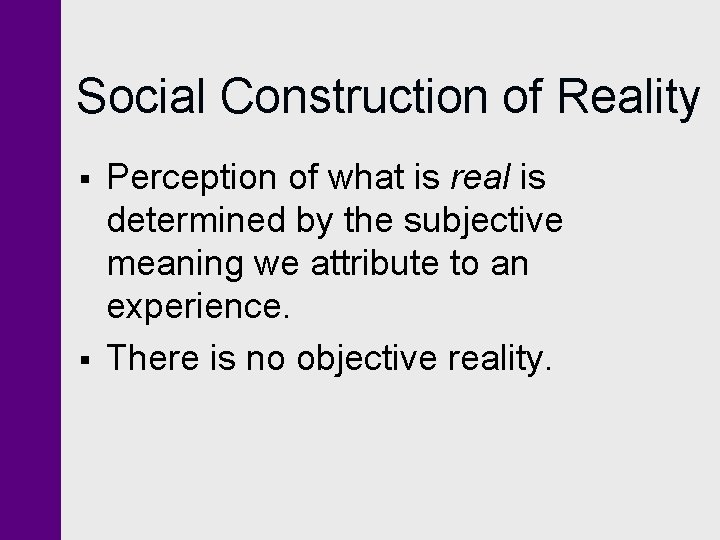 Social Construction of Reality

▪ Perception of what is real is determined by the subjective meaning we attribute to an experience.

▪ There is no objective reality.